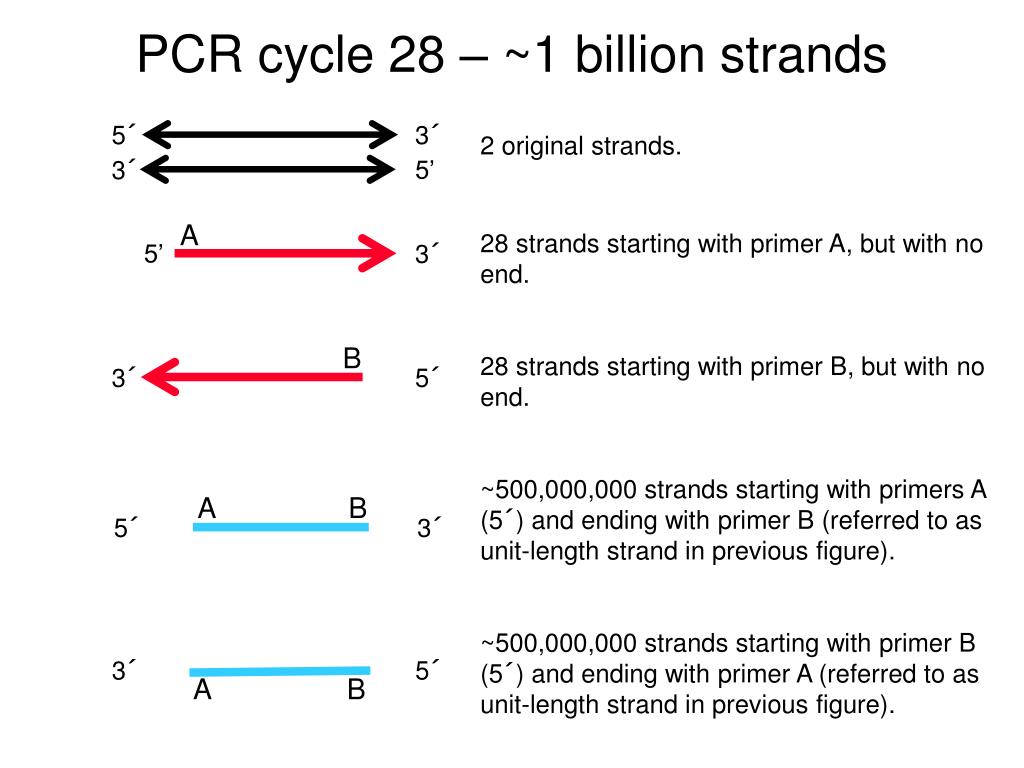 PCR cycle 28 – ~1 billion strands

5´ 3´
3´ 5’
2 original strands.

5’ A 3´
28 strands starting with primer A, but with no end.

3´ B 5´
28 strands starting with primer B, but with no end.

5´ A B 3´
~500,000,000 strands starting with primers A (5´) and ending with primer B (referred to as unit-length strand in previous figure).

3´ A B 5´
~500,000,000 strands starting with primer B (5´) and ending with primer A (referred to as unit-length strand in previous figure).